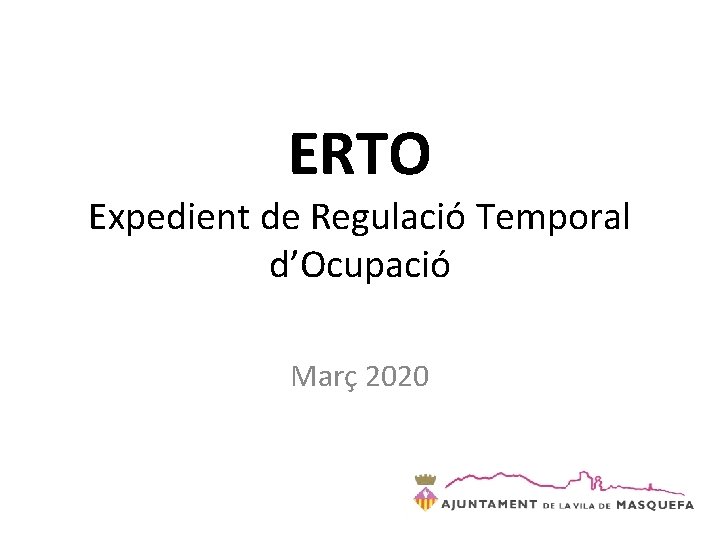 ERTO
Expedient de Regulació Temporal d’Ocupació

Març 2020

AJUNTAMENT DE LA VILA DE MASQUEFA